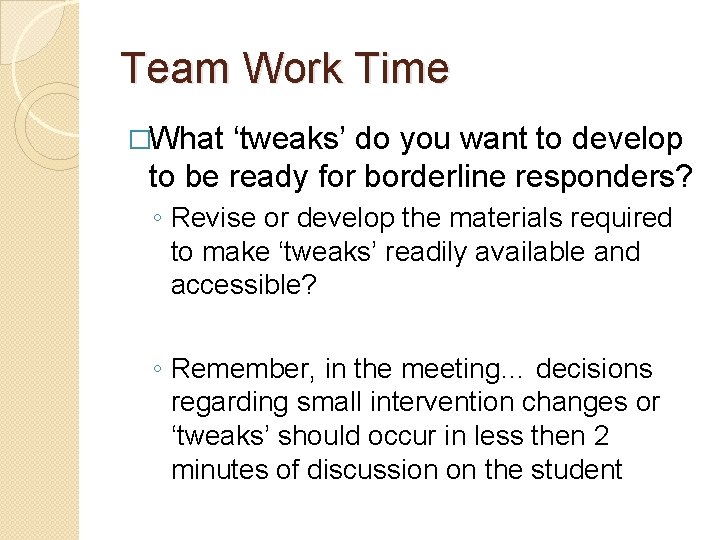 Team Work Time

□What ‘tweaks’ do you want to develop to be ready for borderline responders?

◦ Revise or develop the materials required to make ‘tweaks’ readily available and accessible?

◦ Remember, in the meeting… decisions regarding small intervention changes or ‘tweaks’ should occur in less then 2 minutes of discussion on the student